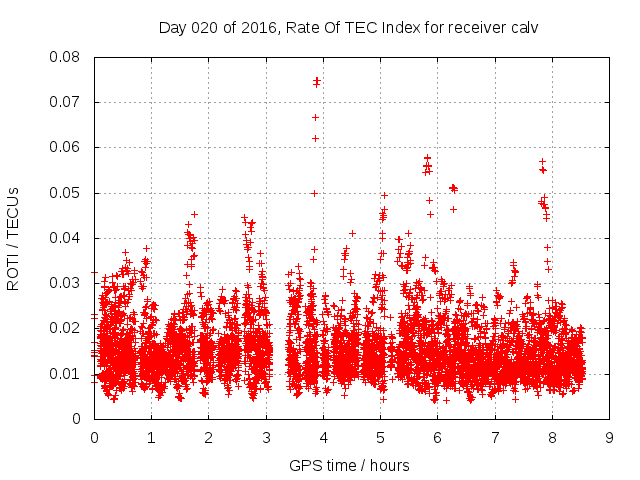 Day 020 of 2016, Rate Of TEC Index for receiver calv

ROTI / TECUs

0.08
0.07
0.06
0.05
0.04
0.03
0.02
0.01
0

0 1 2 3 4 5 6 7 8 9

GPS time / hours